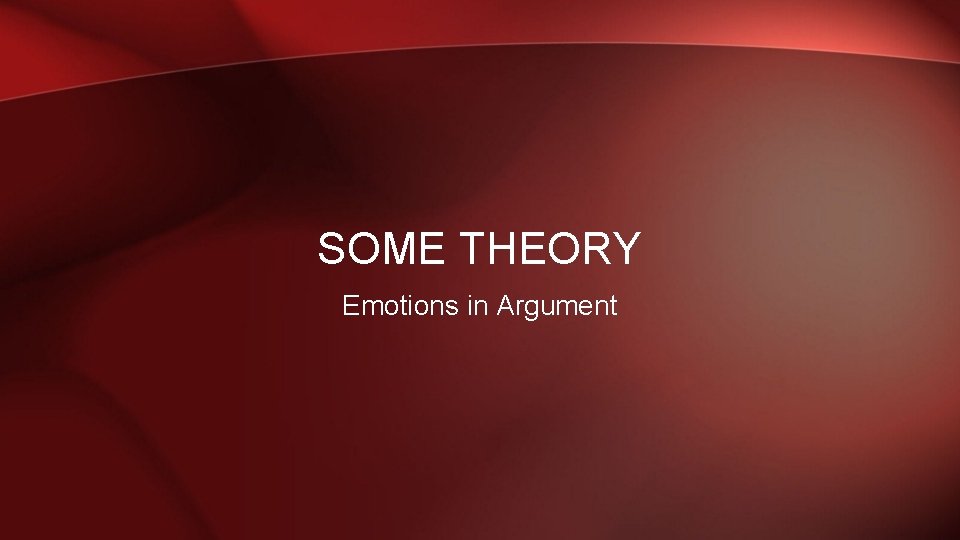 SOME THEORY

Emotions in Argument